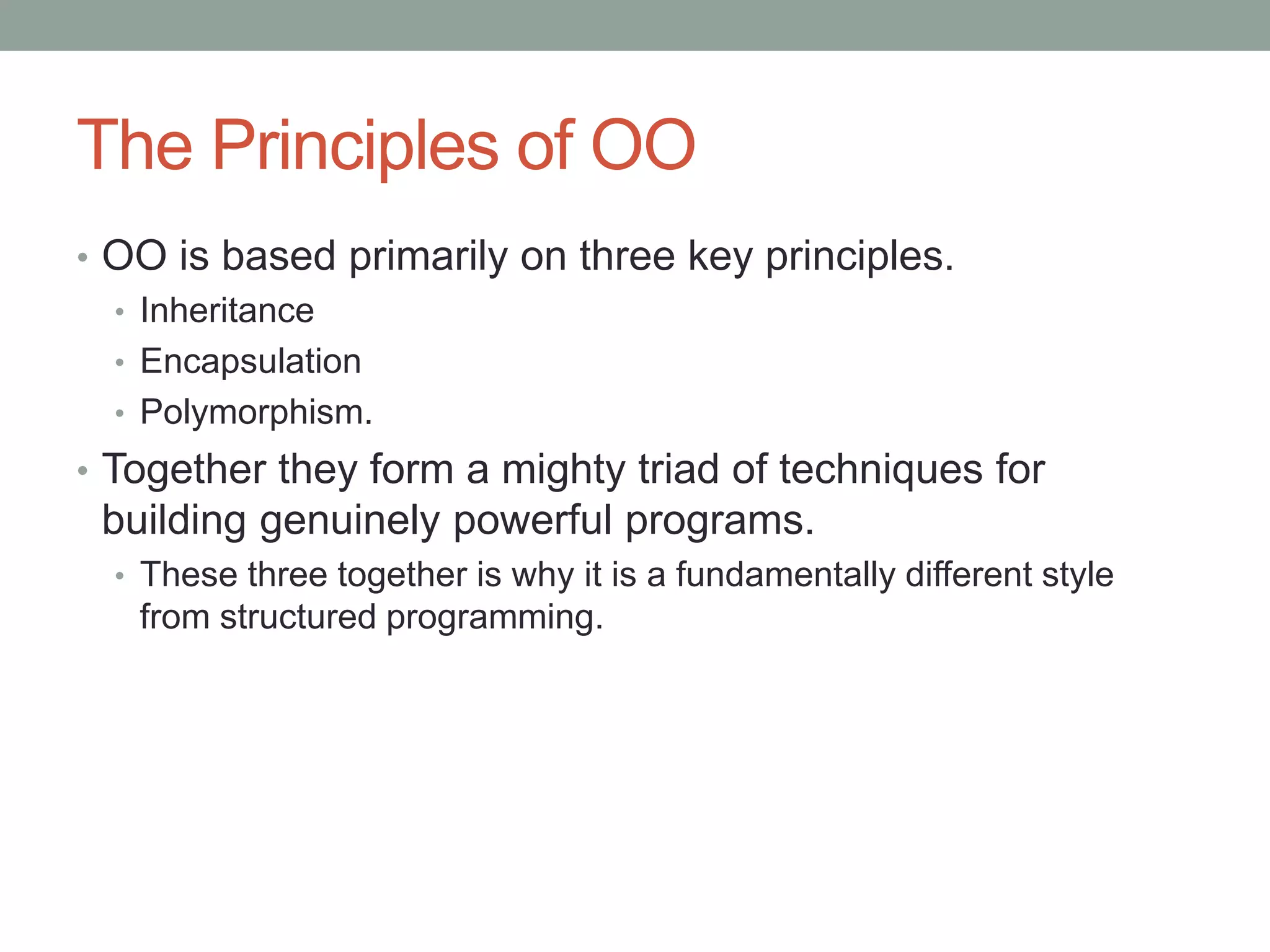 The Principles of OO

• OO is based primarily on three key principles.
  • Inheritance
  • Encapsulation
  • Polymorphism.
• Together they form a mighty triad of techniques for building genuinely powerful programs.
  • These three together is why it is a fundamentally different style from structured programming.